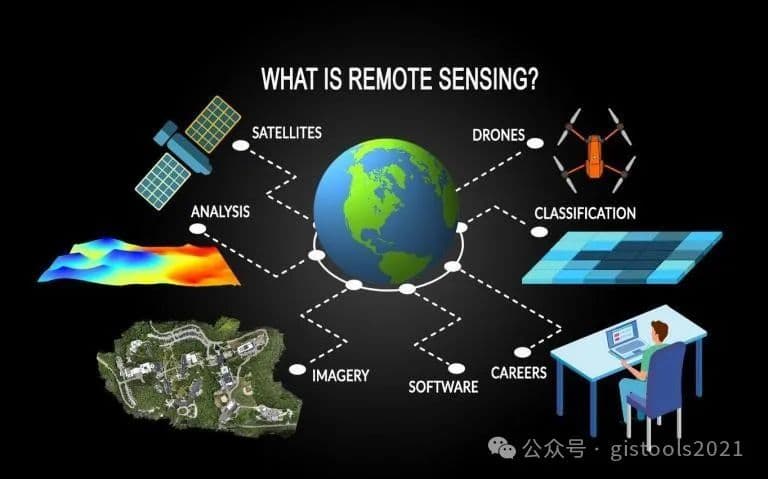 WHAT IS REMOTE SENSING?

SATELLITES

DRONES

ANALYSIS

CLASSIFICATION

IMAGERY

SOFTWARE

CAREERS

公众号 · gistools2021